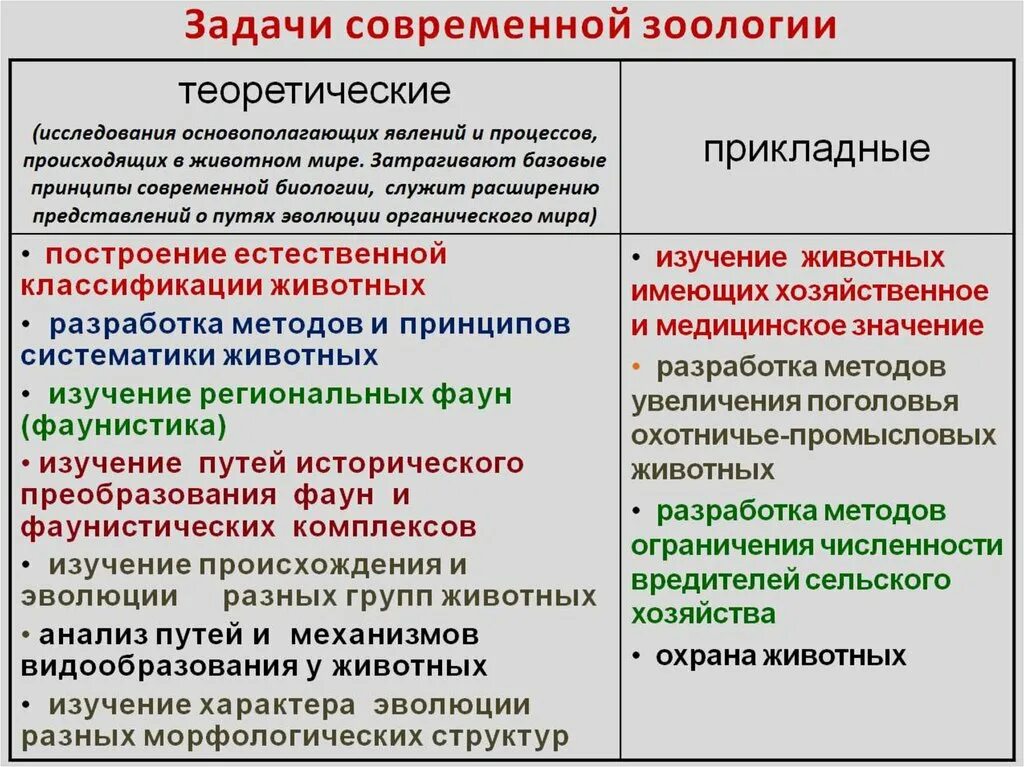 Задачи современной зоологии

| теоретические (исследования основополагающих явлений и процессов, происходящих в животном мире. Затрагивают базовые принципы современной биологии, служит расширению представлений о путях эволюции органического мира) | прикладные |
|---|---|
| • построение естественной классификации животных • разработка методов и принципов систематики животных • изучение региональных фаун (фаунистика) • изучение путей исторического преобразования фаун и фаунистических комплексов • изучение происхождения и эволюции разных групп животных • анализ путей и механизмов видообразования у животных • изучение характера эволюции разных морфологических структур | • изучение животных имеющих хозяйственное и медицинское значение • разработка методов увеличения поголовья охотничье-промысловых животных • разработка методов ограничения численности вредителей сельского хозяйства • охрана животных |